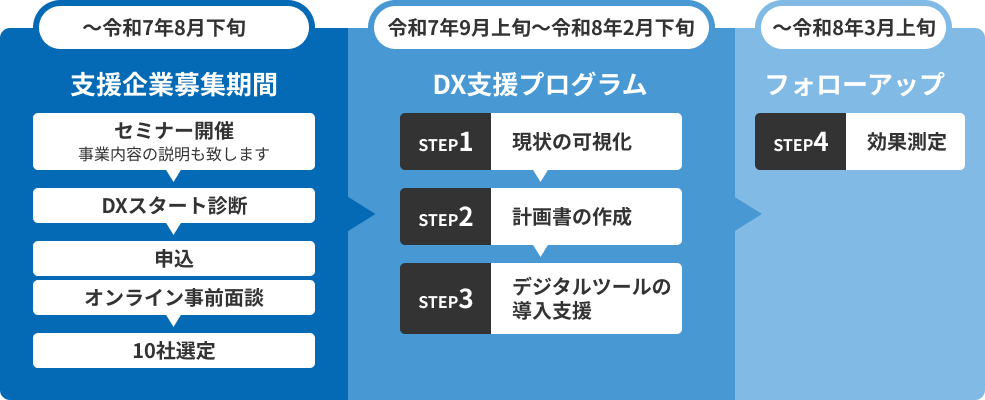 ～令和7年8月下旬

支援企業募集期間

セミナー開催
事業内容の説明も致します

DXスタート診断

申込

オンライン事前面談

10社選定

令和7年9月上旬～令和8年2月下旬

DX支援プログラム

STEP1 現状の可視化

STEP2 計画書の作成

STEP3 デジタルツールの導入支援

～令和8年3月上旬

フォローアップ

STEP4 効果測定